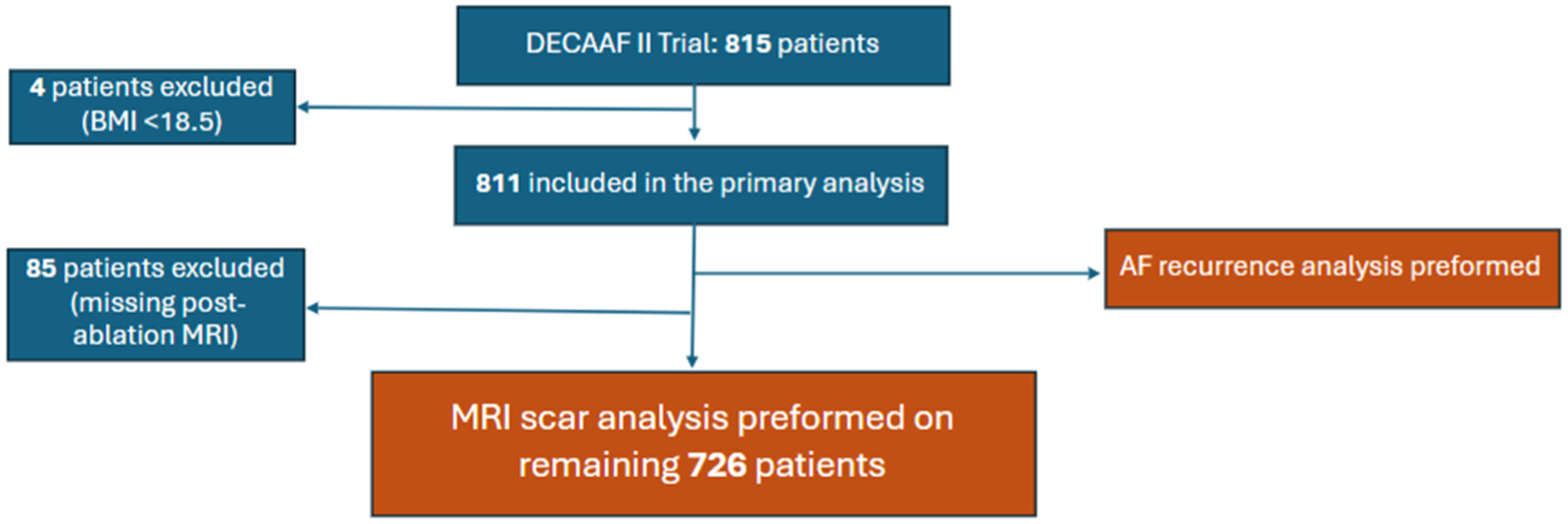 DECAAF II Trial: 815 patients

4 patients excluded (BMI <18.5)

811 included in the primary analysis

85 patients excluded (missing post-ablation MRI)

AF recurrence analysis preformed

MRI scar analysis preformed on remaining 726 patients